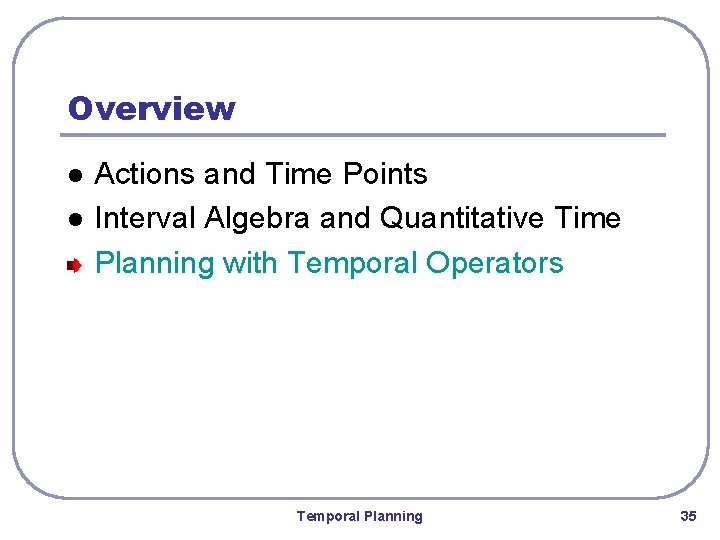 Overview

- Actions and Time Points
- Interval Algebra and Quantitative Time
- Planning with Temporal Operators

Temporal Planning

35